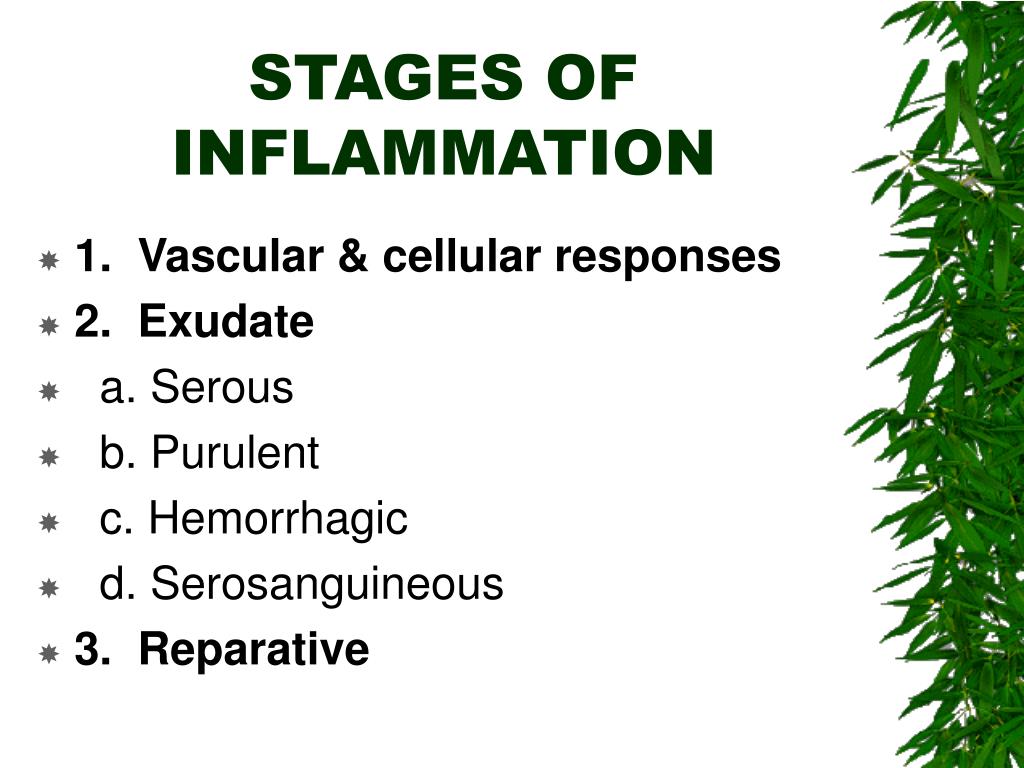 STAGES OF INFLAMMATION

1. Vascular & cellular responses
2. Exudate
a. Serous
b. Purulent
c. Hemorrhagic
d. Serosanguineous
3. Reparative